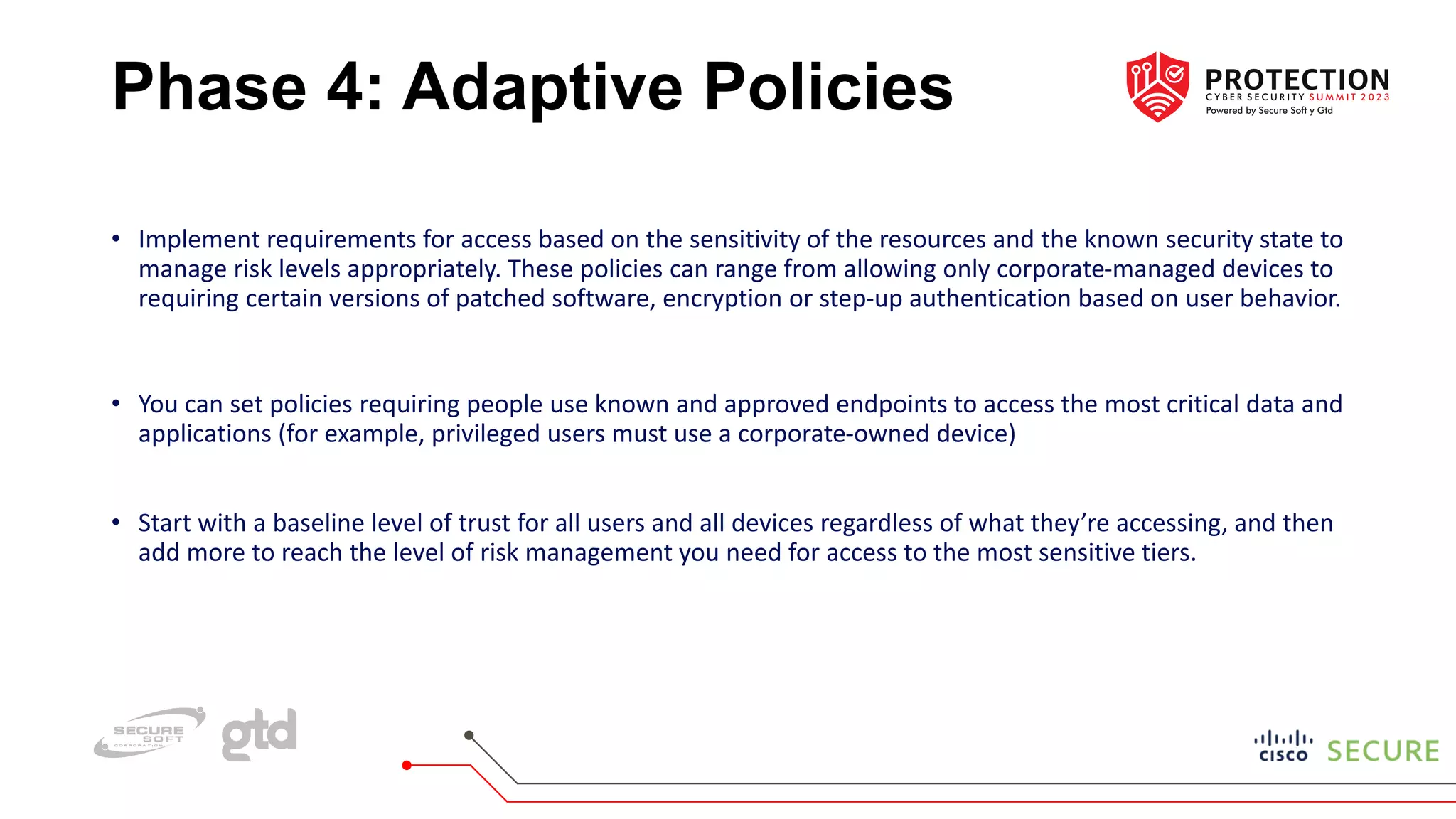 Phase 4: Adaptive Policies

PROTECTION
CYBER SECURITY SUMMIT 2023
Powered by Secure Soft y Gtd

• Implement requirements for access based on the sensitivity of the resources and the known security state to manage risk levels appropriately. These policies can range from allowing only corporate-managed devices to requiring certain versions of patched software, encryption or step-up authentication based on user behavior.

• You can set policies requiring people use known and approved endpoints to access the most critical data and applications (for example, privileged users must use a corporate-owned device)

• Start with a baseline level of trust for all users and all devices regardless of what they're accessing, and then add more to reach the level of risk management you need for access to the most sensitive tiers.

SECURE SOFT CORPORATION gtd

cisco SECURE